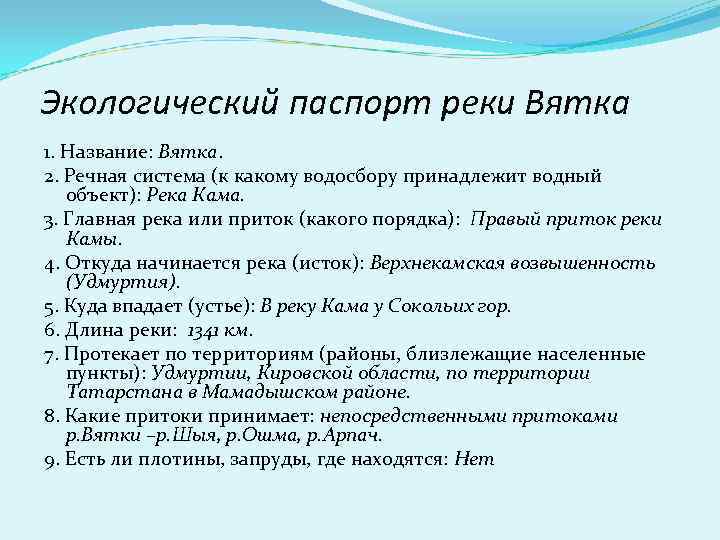 Экологический паспорт реки Вятка

1. Название: Вятка.

2. Речная система (к какому водосбору принадлежит водный объект): Река Кама.

3. Главная река или приток (какого порядка): Правый приток реки Камы.

4. Откуда начинается река (исток): Верхнекамская возвышенность (Удмуртия).

5. Куда впадает (устье): В реку Кама у Сокольих гор.

6. Длина реки: 1341 км.

7. Протекает по территориям (районы, близлежащие населенные пункты): Удмуртии, Кировской области, по территории Татарстана в Мамадышском районе.

8. Какие притоки принимает: непосредственными притоками р.Вятки –р.Шыя, р.Ошма, р.Арпач.

9. Есть ли плотины, запруды, где находятся: Нет